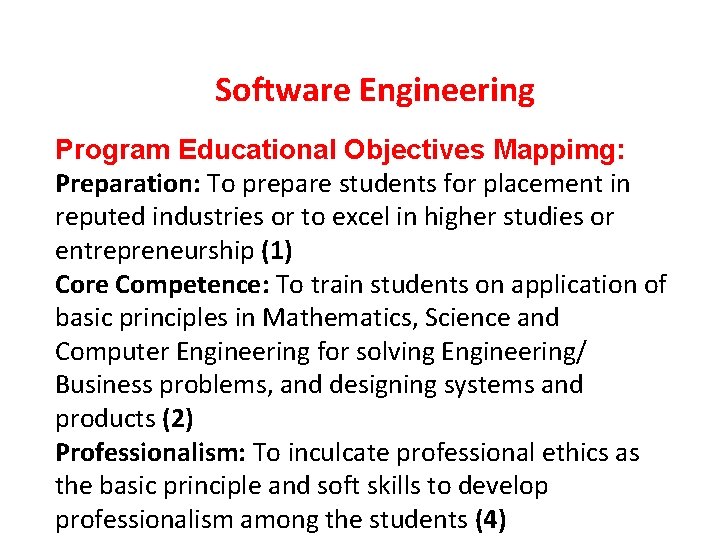 Software Engineering

Program Educational Objectives Mappimg:

Preparation: To prepare students for placement in reputed industries or to excel in higher studies or entrepreneurship (1)

Core Competence: To train students on application of basic principles in Mathematics, Science and Computer Engineering for solving Engineering/ Business problems, and designing systems and products (2)

Professionalism: To inculcate professional ethics as the basic principle and soft skills to develop professionalism among the students (4)